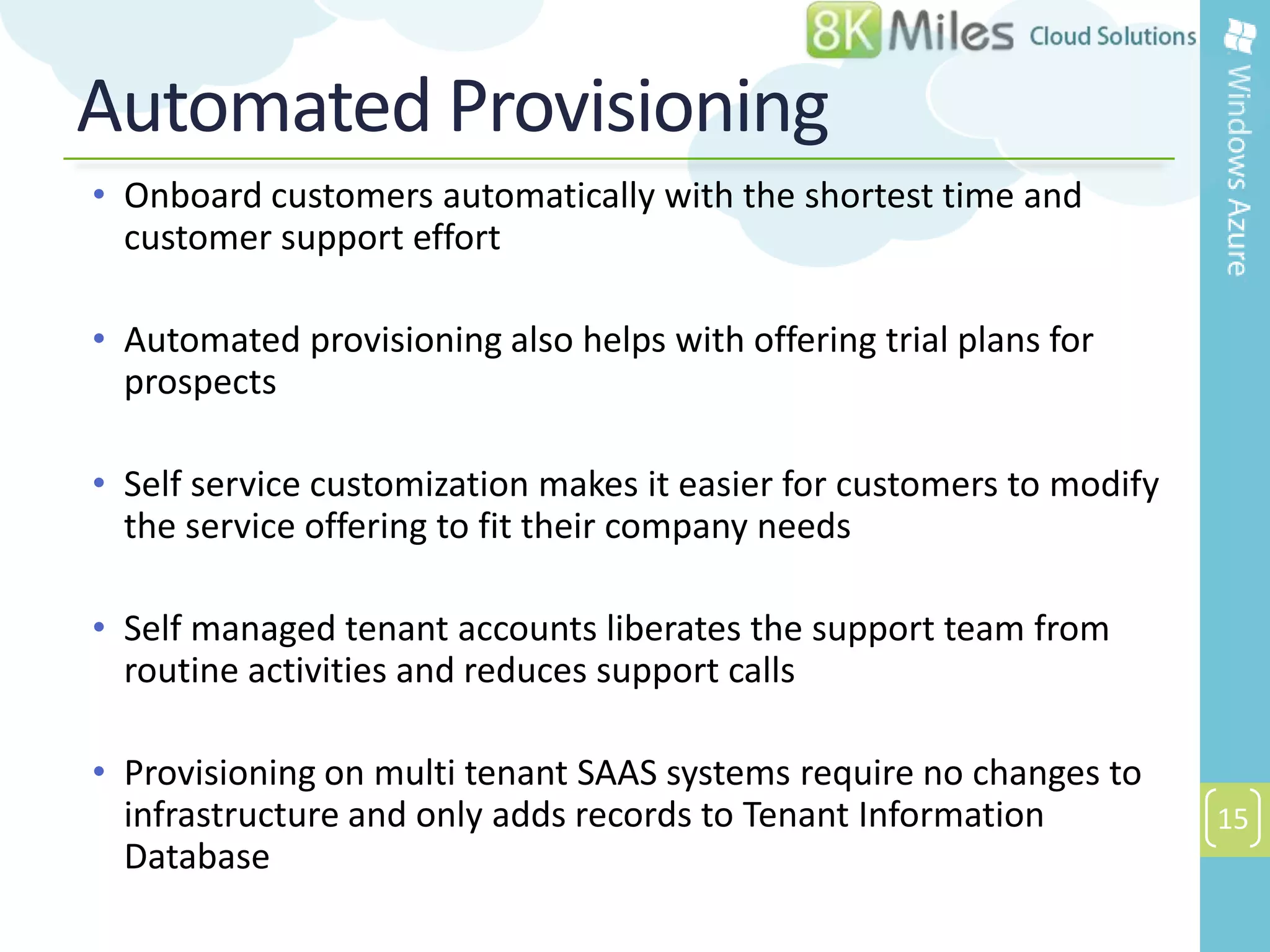 8K Miles Cloud Solutions

Windows Azure

Automated Provisioning

• Onboard customers automatically with the shortest time and customer support effort

• Automated provisioning also helps with offering trial plans for prospects

• Self service customization makes it easier for customers to modify the service offering to fit their company needs

• Self managed tenant accounts liberates the support team from routine activities and reduces support calls

• Provisioning on multi tenant SAAS systems require no changes to infrastructure and only adds records to Tenant Information Database

15